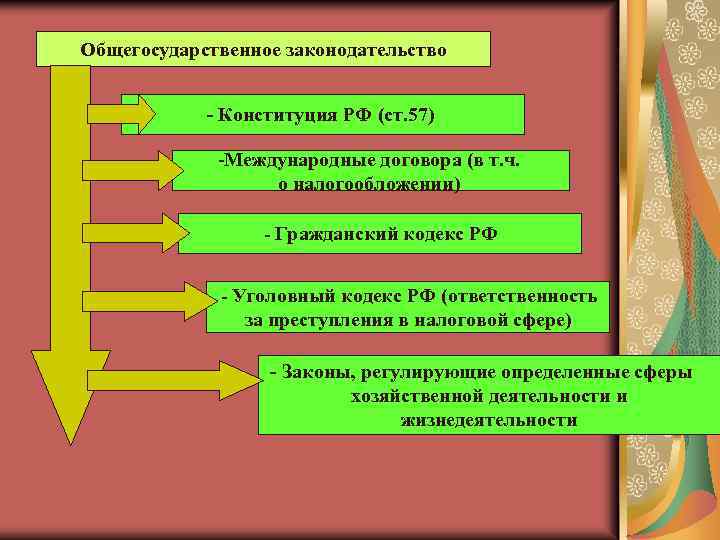 Общегосударственное законодательство

- Конституция РФ (ст.57)

-Международные договора (в т.ч. о налогообложении)

- Гражданский кодекс РФ

- Уголовный кодекс РФ (ответственность за преступления в налоговой сфере)

- Законы, регулирующие определенные сферы хозяйственной деятельности и жизнедеятельности